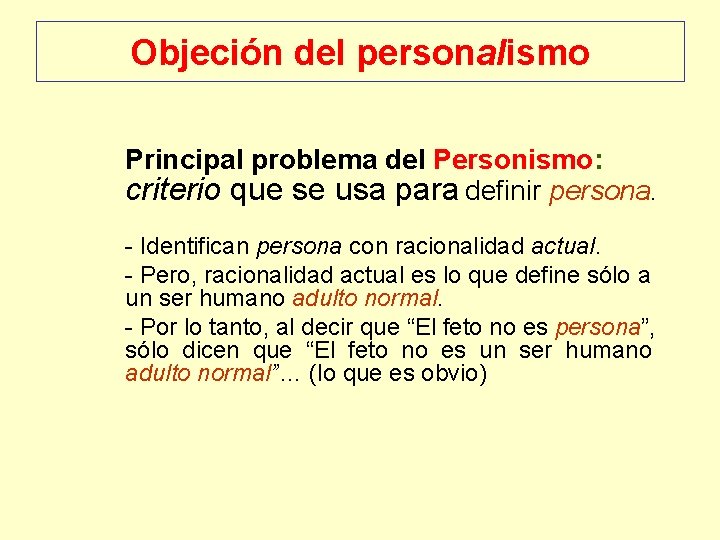 Objeción del personalismo

Principal problema del Personismo: criterio que se usa para definir persona.

- Identifican persona con racionalidad actual.

- Pero, racionalidad actual es lo que define sólo a un ser humano adulto normal.

- Por lo tanto, al decir que “El feto no es persona”, sólo dicen que “El feto no es un ser humano adulto normal”... (lo que es obvio)